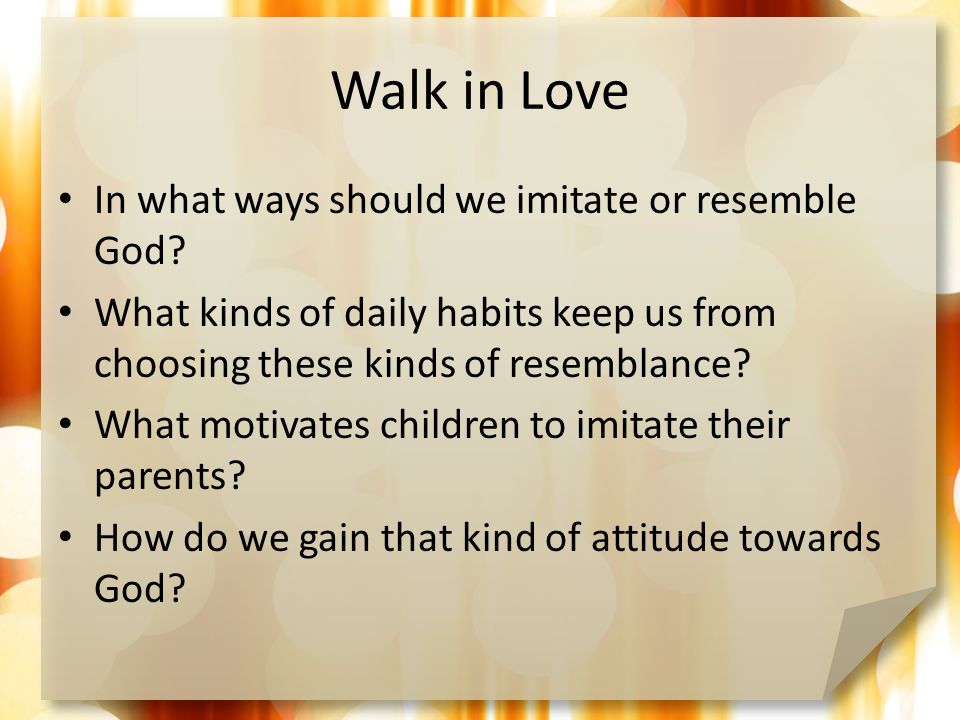 Walk in Love

• In what ways should we imitate or resemble God?
• What kinds of daily habits keep us from choosing these kinds of resemblance?
• What motivates children to imitate their parents?
• How do we gain that kind of attitude towards God?